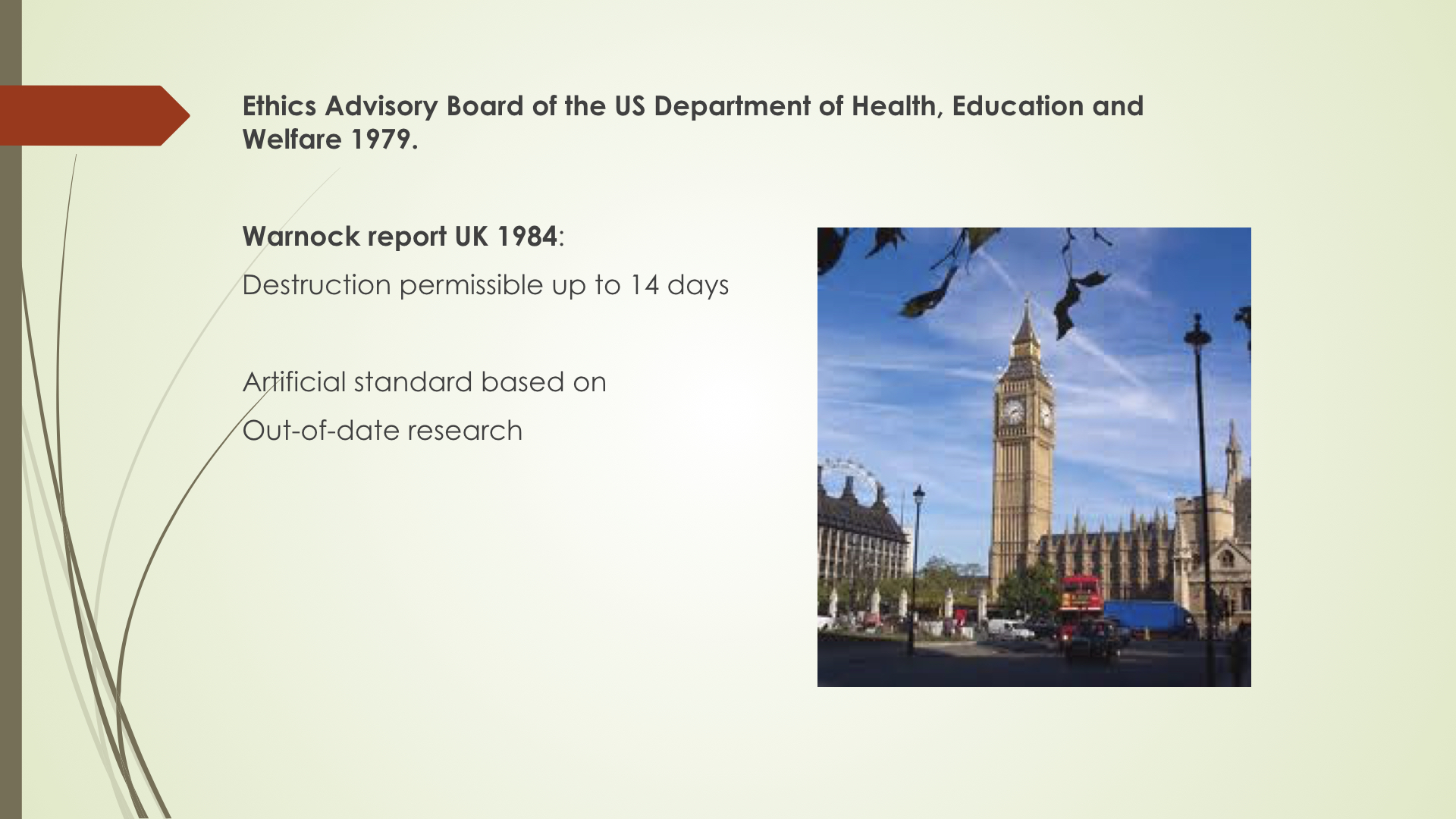 Ethics Advisory Board of the US Department of Health, Education and Welfare 1979.

Warnock report UK 1984:

Destruction permissible up to 14 days

Artificial standard based on

Out-of-date research